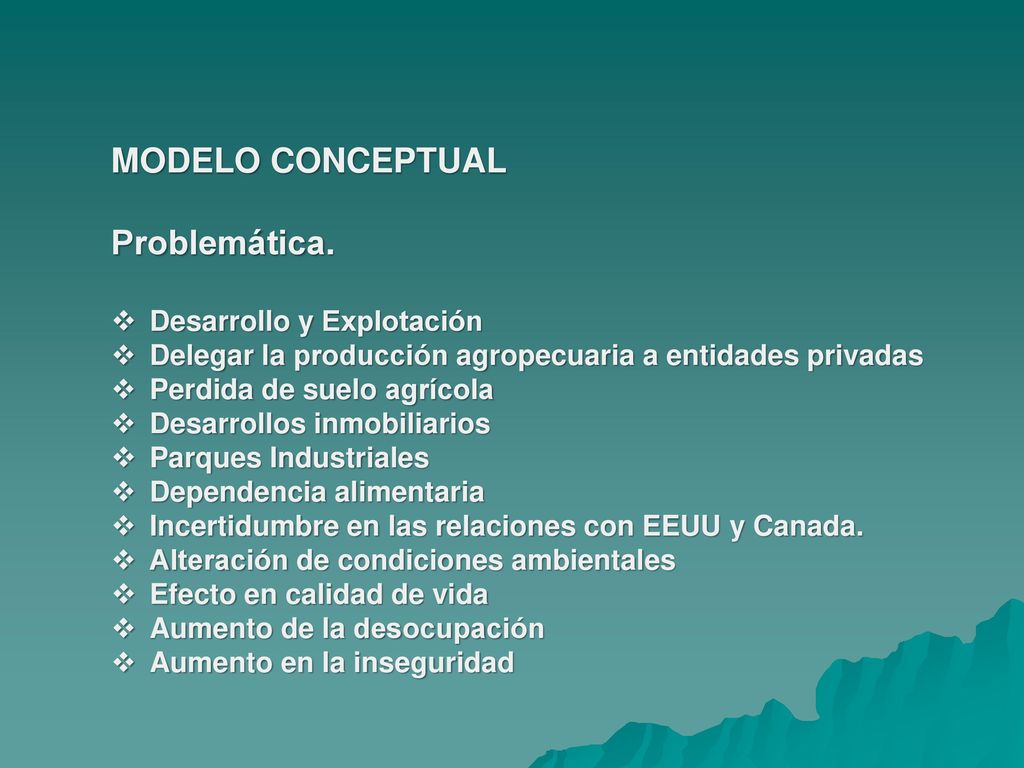 MODELO CONCEPTUAL

Problemática.

❖ Desarrollo y Explotación
❖ Delegar la producción agropecuaria a entidades privadas
❖ Perdida de suelo agrícola
❖ Desarrollos inmobiliarios
❖ Parques Industriales
❖ Dependencia alimentaria
❖ Incertidumbre en las relaciones con EEUU y Canada.
❖ Alteración de condiciones ambientales
❖ Efecto en calidad de vida
❖ Aumento de la desocupación
❖ Aumento en la inseguridad